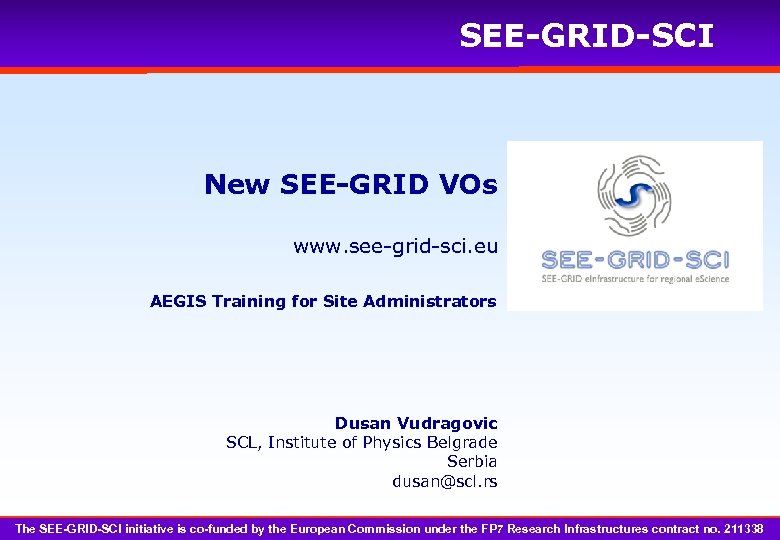 SEE-GRID-SCI

New SEE-GRID VOs

www.see-grid-sci.eu

AEGIS Training for Site Administrators

SEE-GRID-SCI
SEE-GRID eInfrastructure for regional eScience

Dusan Vudragovic
SCL, Institute of Physics Belgrade
Serbia
dusan@scl.rs

The SEE-GRID-SCI initiative is co-funded by the European Commission under the FP7 Research Infrastructures contract no. 211338